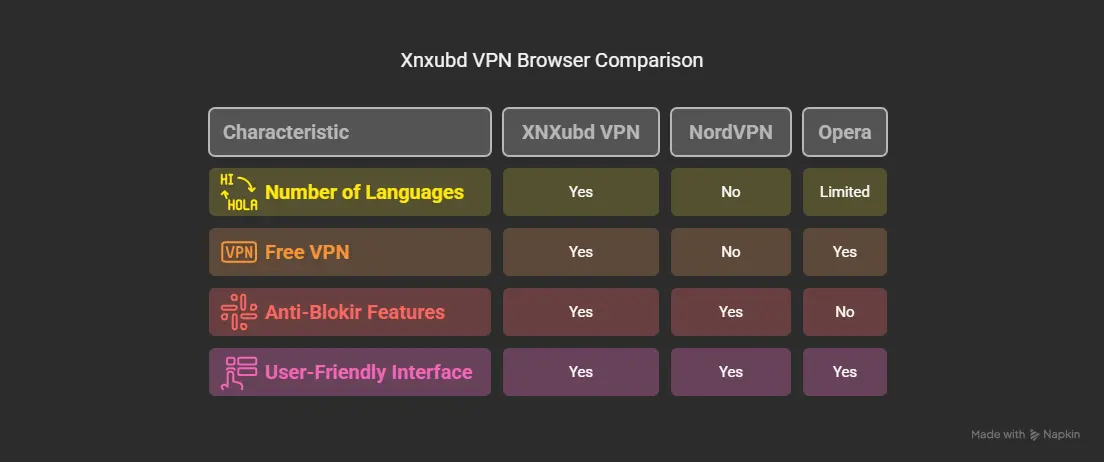 Xnxubd VPN Browser Comparison

| Characteristic | XNXubd VPN | NordVPN | Opera |
|---|---|---|---|
| HI HOLA Number of Languages | Yes | No | Limited |
| VPN Free VPN | Yes | No | Yes |
| Anti-Blokir Features | Yes | Yes | No |
| User-Friendly Interface | Yes | Yes | Yes |

Made with Napkin